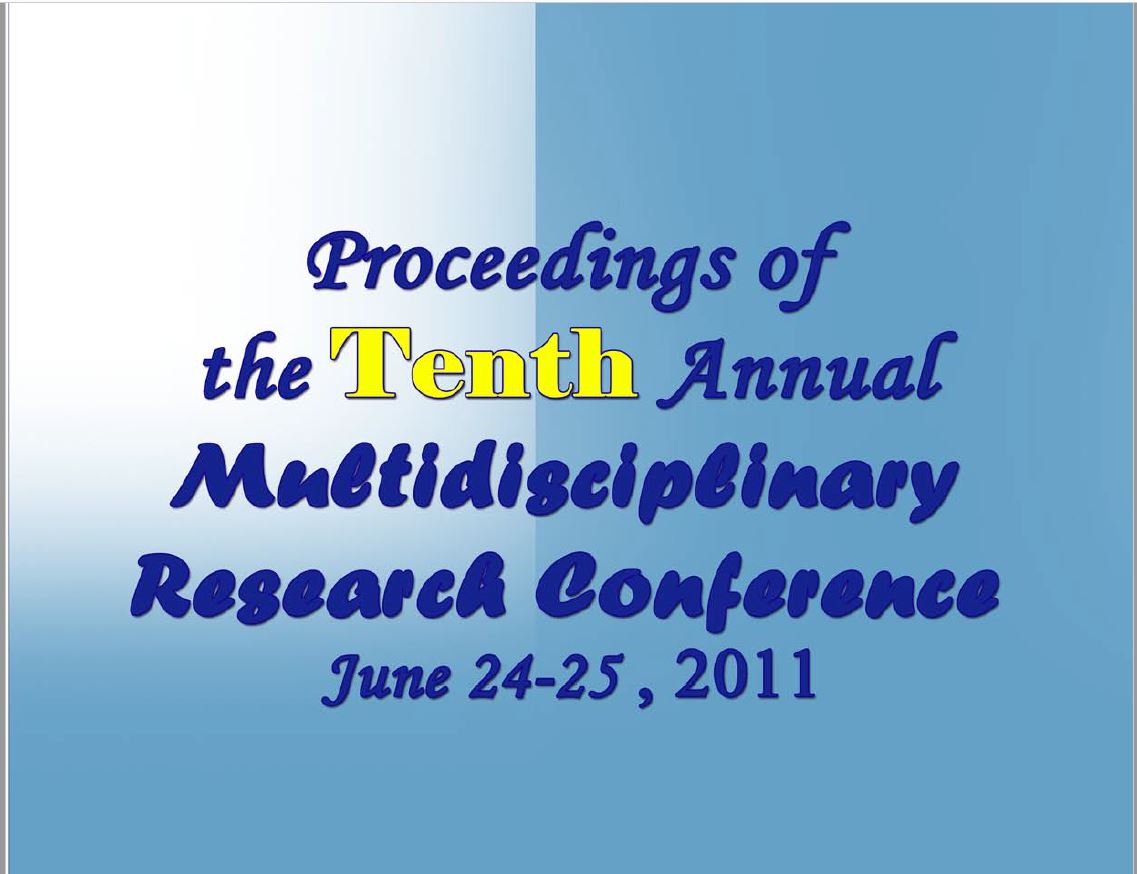 Proceedings of
the Tenth Annual
Multidisciplinary
Research Conference
June 24-25 , 2011